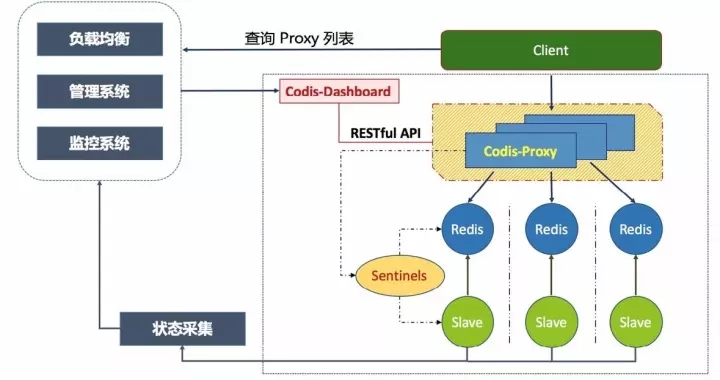 负载均衡

管理系统

监控系统

查询 Proxy 列表

Client

Codis-Dashboard

RESTful API

Codis-Proxy

Redis

Redis

Redis

Sentinels

Slave

Slave

Slave

状态采集